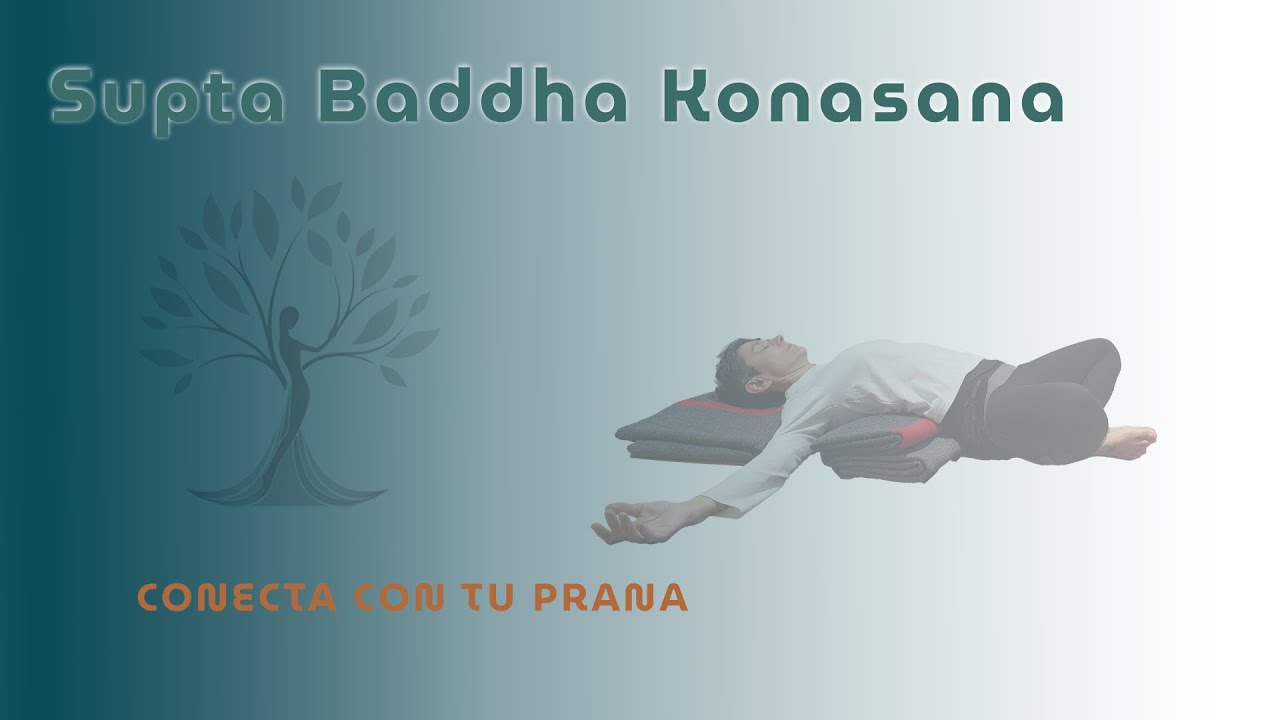 Supta Baddha Konasana

CONECTA CON TU PRANA